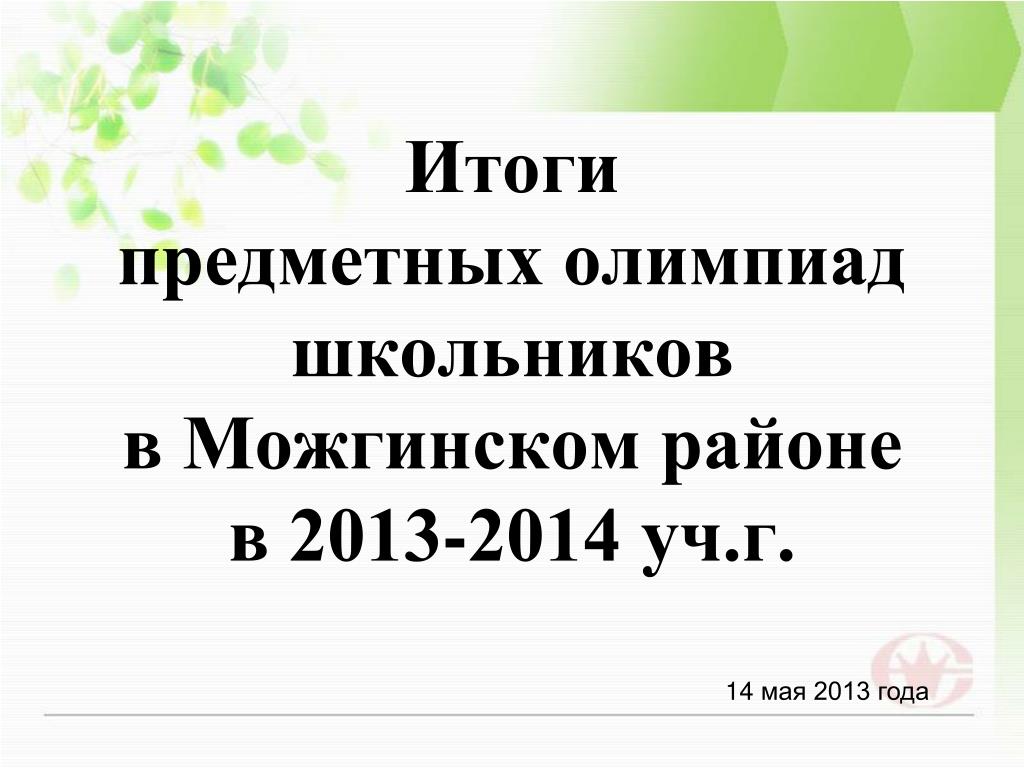 Итоги
предметных олимпиад школьников
в Можгинском районе
в 2013-2014 уч.г.

14 мая 2013 года